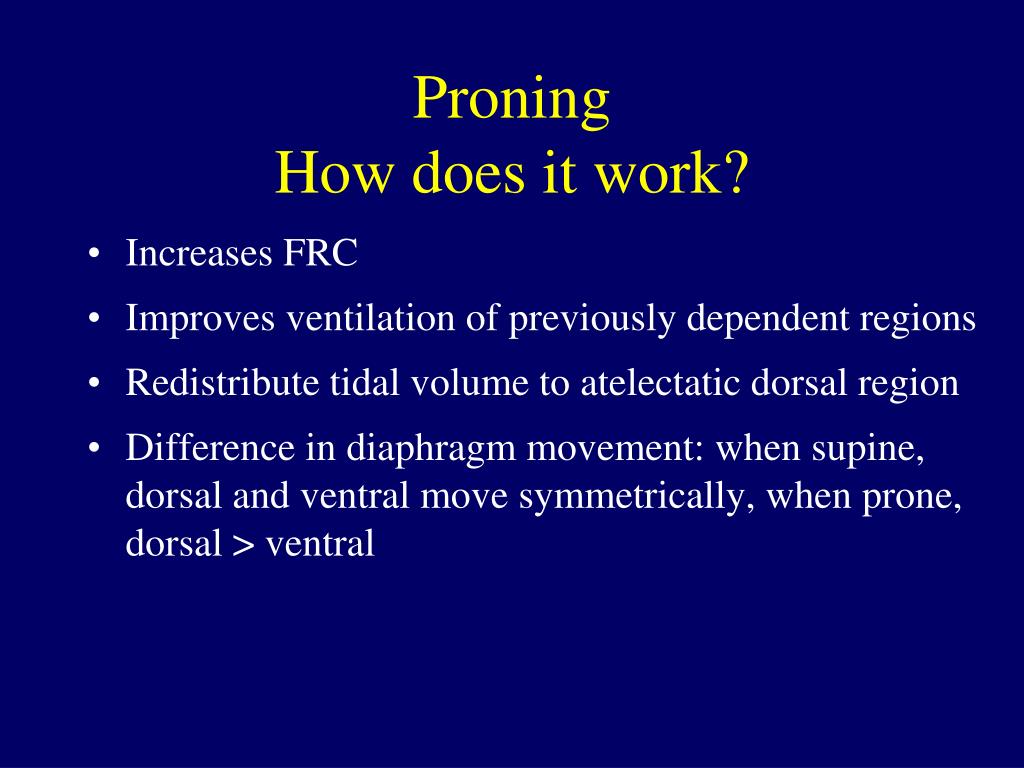 Proning
How does it work?

• Increases FRC
• Improves ventilation of previously dependent regions
• Redistribute tidal volume to atelectatic dorsal region
• Difference in diaphragm movement: when supine, dorsal and ventral move symmetrically, when prone, dorsal > ventral